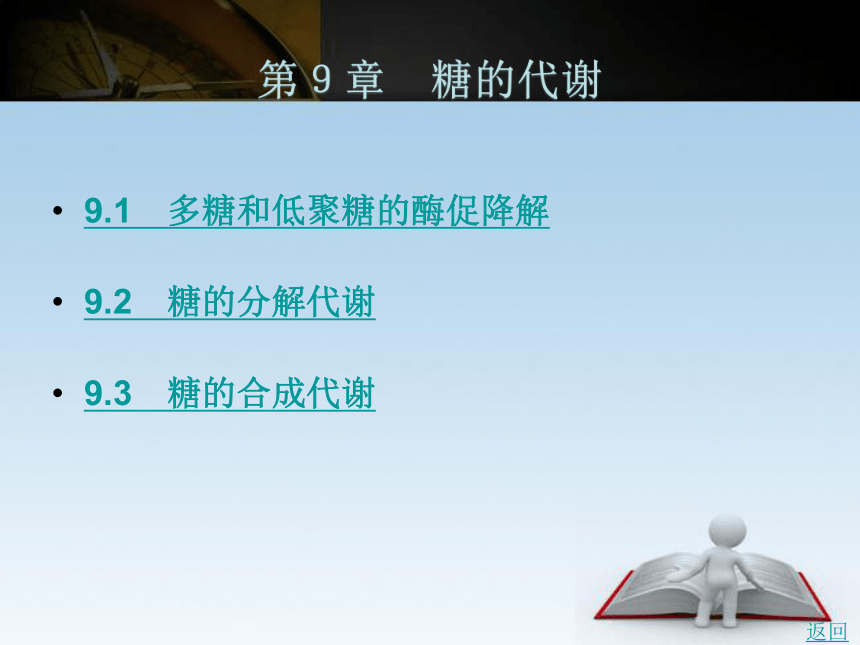 第 9 章　糖的代谢

• 9.1　多糖和低聚糖的酶促降解

• 9.2　糖的分解代谢

• 9.3　糖的合成代谢

返回